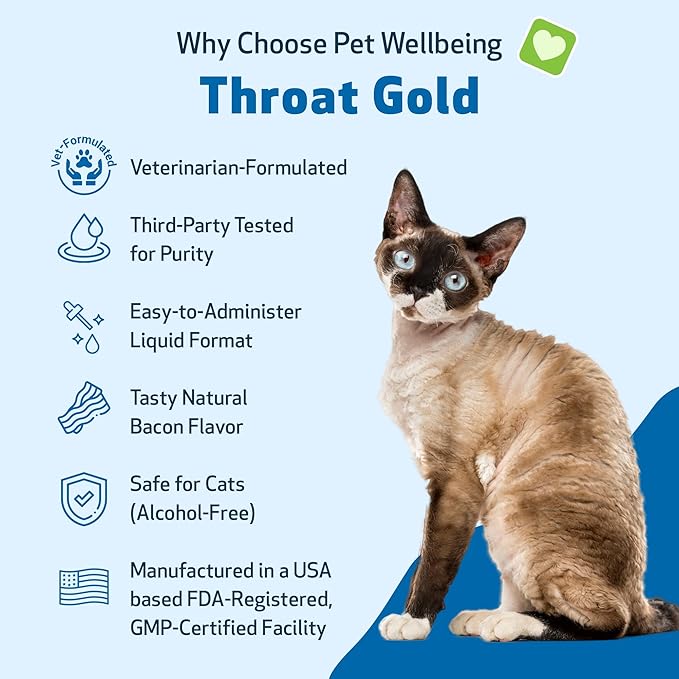 Why Choose Pet Wellbeing
Throat Gold

Vet-Formulated

Veterinarian-Formulated

Third-Party Tested for Purity

Easy-to-Administer Liquid Format

Tasty Natural Bacon Flavor

Safe for Cats (Alcohol-Free)

Manufactured in a USA based FDA-Registered, GMP-Certified Facility